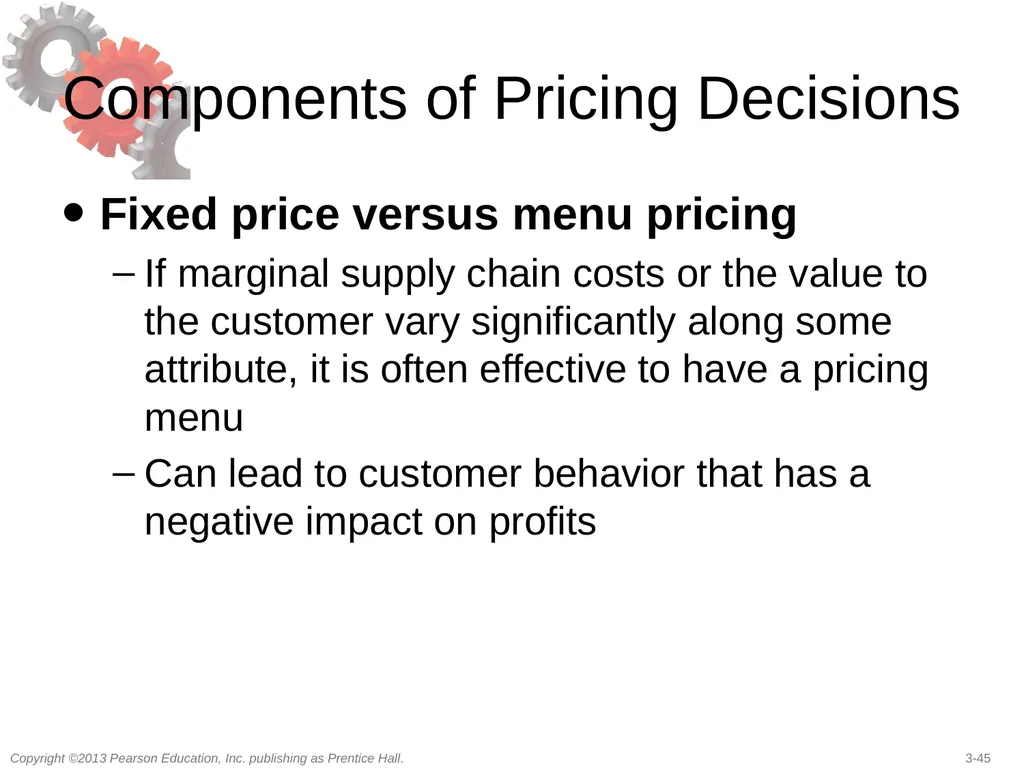 Components of Pricing Decisions

• Fixed price versus menu pricing

– If marginal supply chain costs or the value to the customer vary significantly along some attribute, it is often effective to have a pricing menu

– Can lead to customer behavior that has a negative impact on profits

Copyright ©2013 Pearson Education, Inc. publishing as Prentice Hall.

3-45